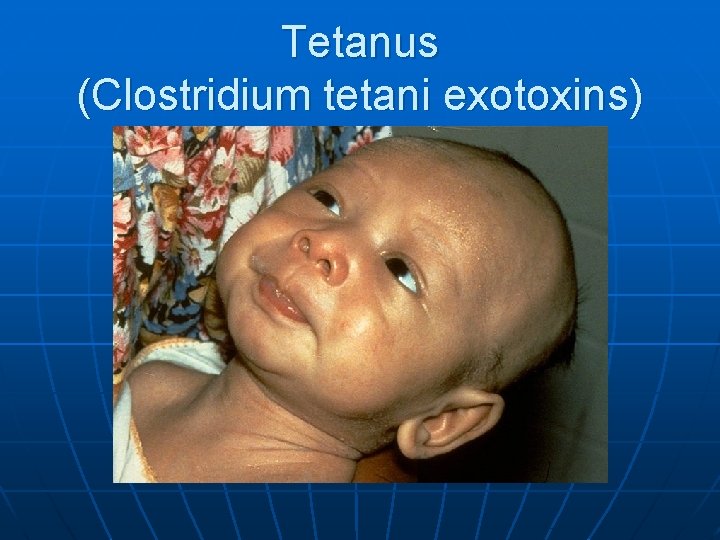 Tetanus
(Clostridium tetani exotoxins)